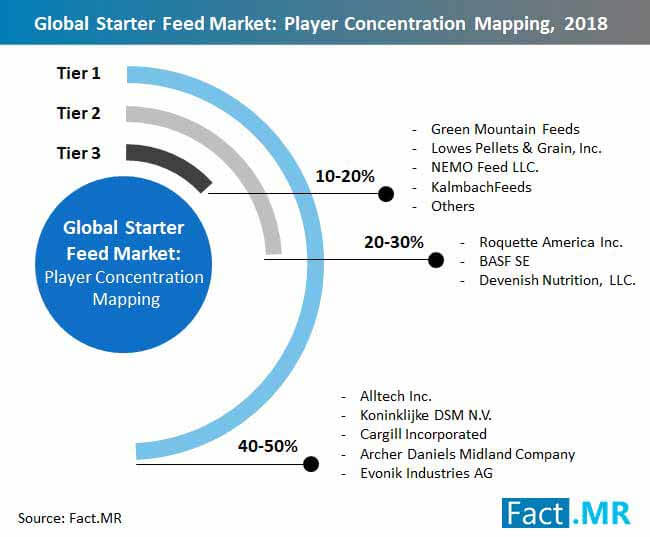 Global Starter Feed Market: Player Concentration Mapping, 2018

Tier 1

Tier 2

Tier 3

Global Starter Feed Market: Player Concentration Mapping

10-20%

- Green Mountain Feeds
- Lowes Pellets & Grain, Inc.
- NEMO Feed LLC.
- KalmbachFeeds
- Others

20-30%

- Roquette America Inc.
- BASF SE
- Devenish Nutrition, LLC.

40-50%

- Alltech Inc.
- Koninklijke DSM N.V.
- Cargill Incorporated
- Archer Daniels Midland Company
- Evonik Industries AG

Source: Fact.MR

Fact.MR